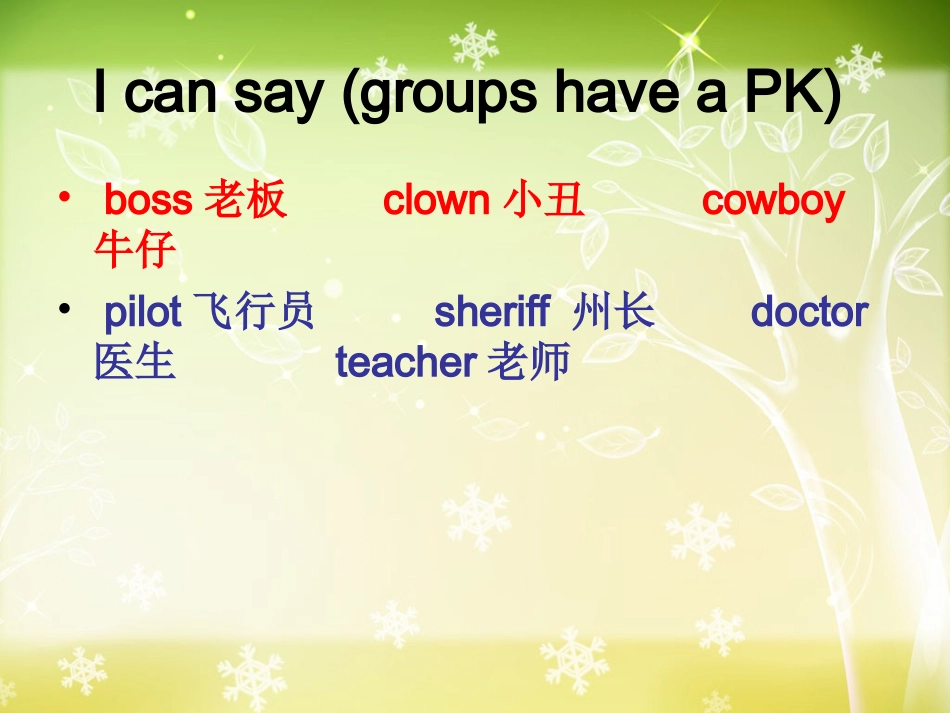 I can say (groups have a PK)

• boss 老板 clown 小丑 cowboy 牛仔

• pilot 飞行员 sheriff 州长 doctor 医生 teacher 老师